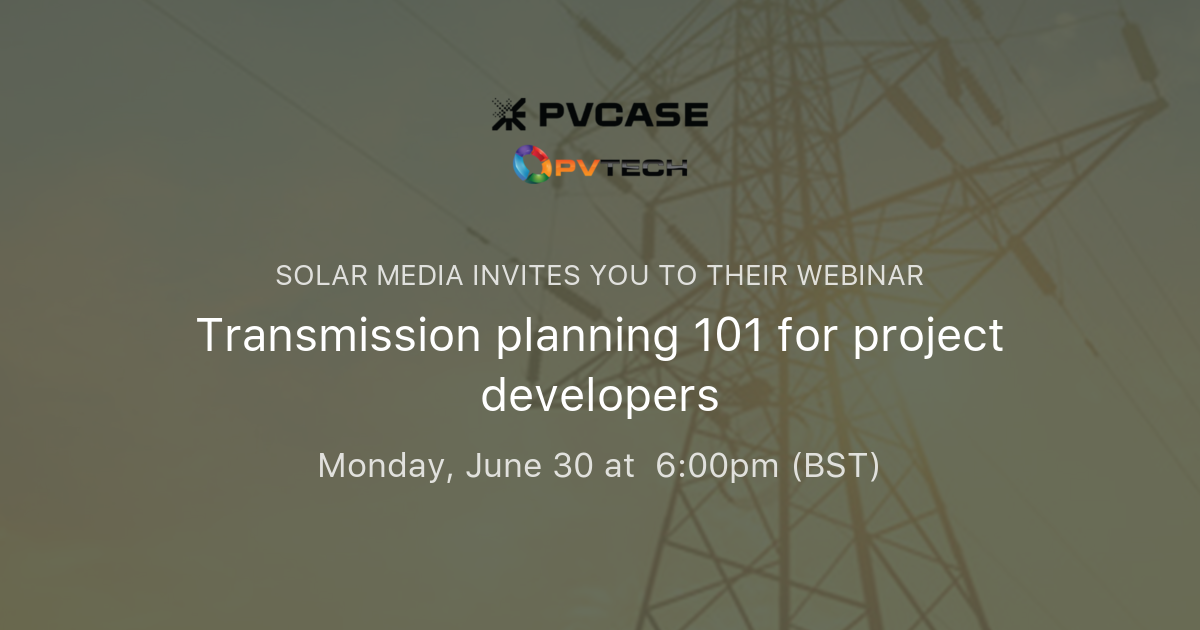 PVCASE

PVTECH

SOLAR MEDIA INVITES YOU TO THEIR WEBINAR

Transmission planning 101 for project developers

Monday, June 30 at 6:00pm (BST)